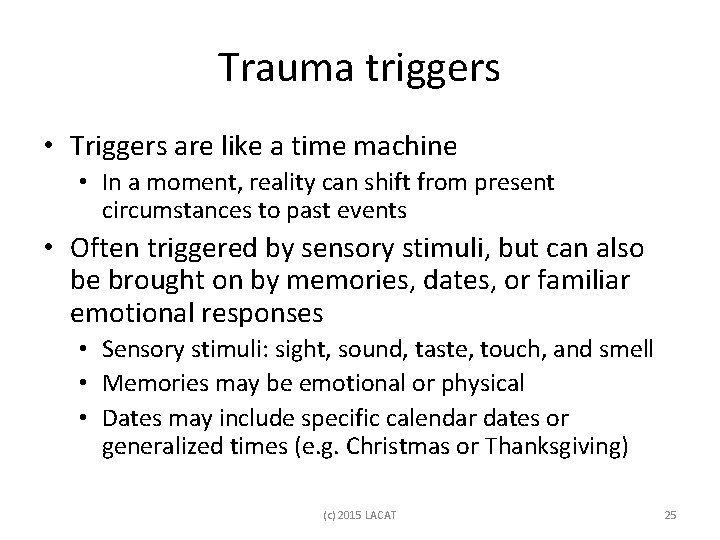 Trauma triggers

• Triggers are like a time machine
  • In a moment, reality can shift from present circumstances to past events
• Often triggered by sensory stimuli, but can also be brought on by memories, dates, or familiar emotional responses
  • Sensory stimuli: sight, sound, taste, touch, and smell
  • Memories may be emotional or physical
  • Dates may include specific calendar dates or generalized times (e.g. Christmas or Thanksgiving)

(c) 2015 LACAT

25